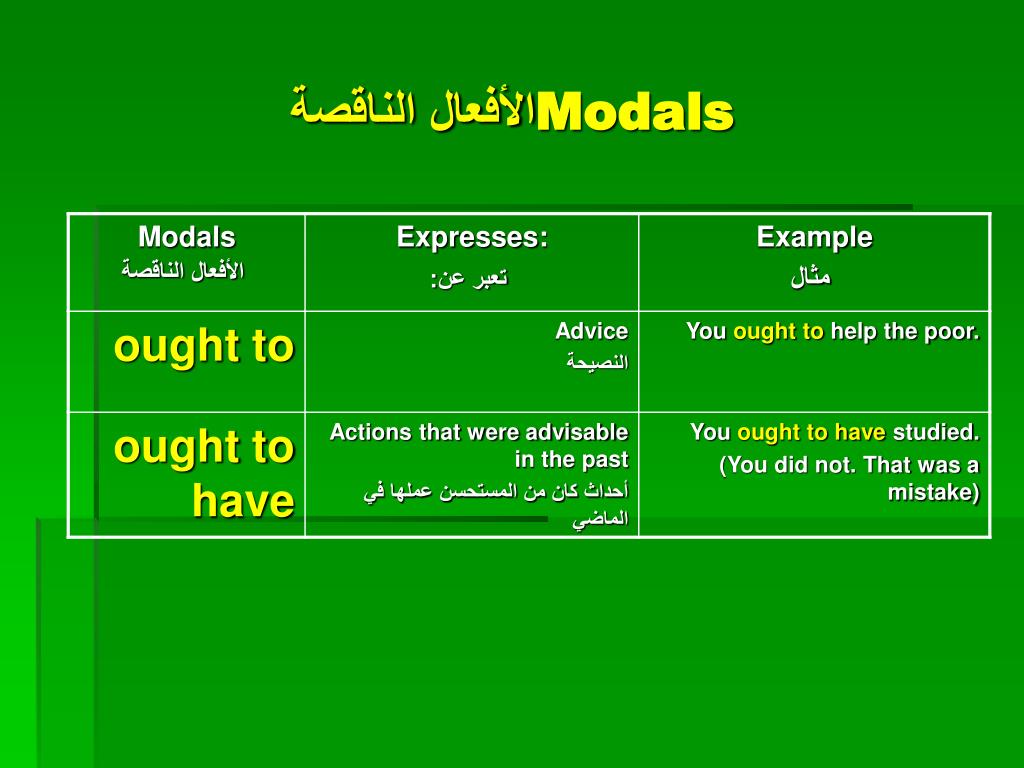 Modals الأفعال الناقصة

| Modals الأفعال الناقصة | Expresses: تعبر عن: | Example مثال |
|---|---|---|
| ought to | Advice النصيحة | You ought to help the poor. |
| ought to have | Actions that were advisable in the past أحداث كان من المستحسن عملها في الماضي | You ought to have studied. (You did not. That was a mistake) |